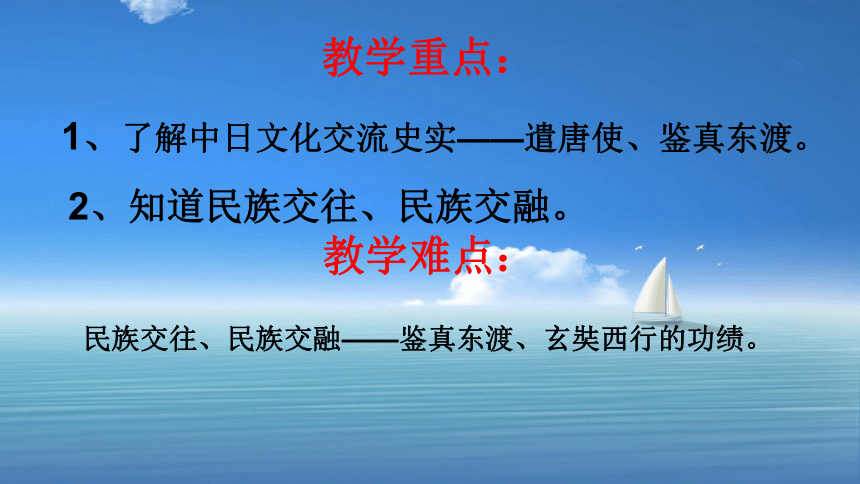 教学重点：

1、了解中日文化交流史实——遣唐使、鉴真东渡。

2、知道民族交往、民族交融。

教学难点：

民族交往、民族交融——鉴真东渡、玄奘西行的功绩。